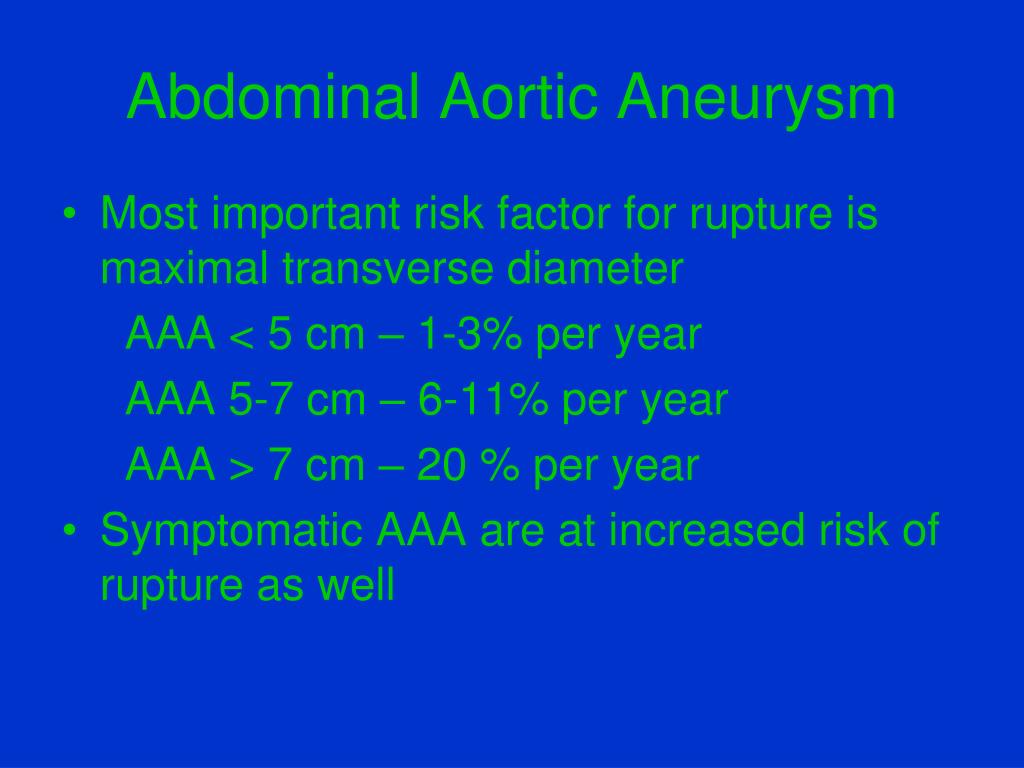 Abdominal Aortic Aneurysm

• Most important risk factor for rupture is maximal transverse diameter

AAA < 5 cm – 1-3% per year

AAA 5-7 cm – 6-11% per year

AAA > 7 cm – 20 % per year

• Symptomatic AAA are at increased risk of rupture as well